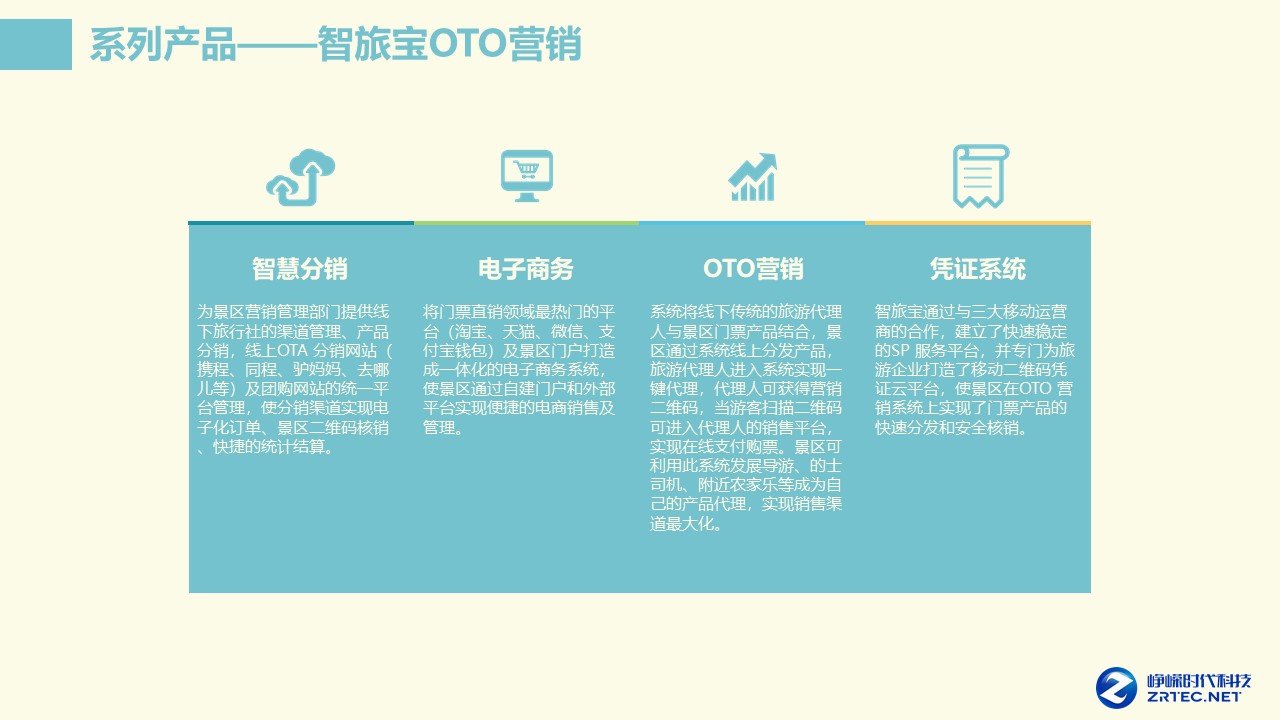 系列产品——智旅宝OTO营销

智慧分销

为景区营销管理部门提供线下旅行社的渠道管理、产品分销，线上OTA 分销网站（携程、同程、驴妈妈、去哪儿等）及团购网站的统一平台管理，使分销渠道实现电子化订单、景区二维码核销、快捷的统计结算。

电子商务

将门票直销领域最热门的平台（淘宝、天猫、微信、支付宝钱包）及景区门户打造成一体化的电子商务系统，使景区通过自建门户和外部平台实现便捷的电商销售及管理。

OTO营销

系统将线下传统的旅游代理人与景区门票产品结合，景区通过系统线上分发产品，旅游代理人进入系统实现一键代理，代理人可获得营销二维码，当游客扫描二维码可进入代理人的销售平台，实现在线支付购票。景区可利用此系统发展导游、的士司机、附近农家乐等成为自己的产品代理，实现销售渠道最大化。

凭证系统

智旅宝通过与三大移动运营商的合作，建立了快速稳定的SP 服务平台，并专门为旅游企业打造了移动二维码凭证云平台，使景区在OTO 营销系统上实现了门票产品的快速分发和安全核销。

峥嵘时代科技
ZRTEC.NET